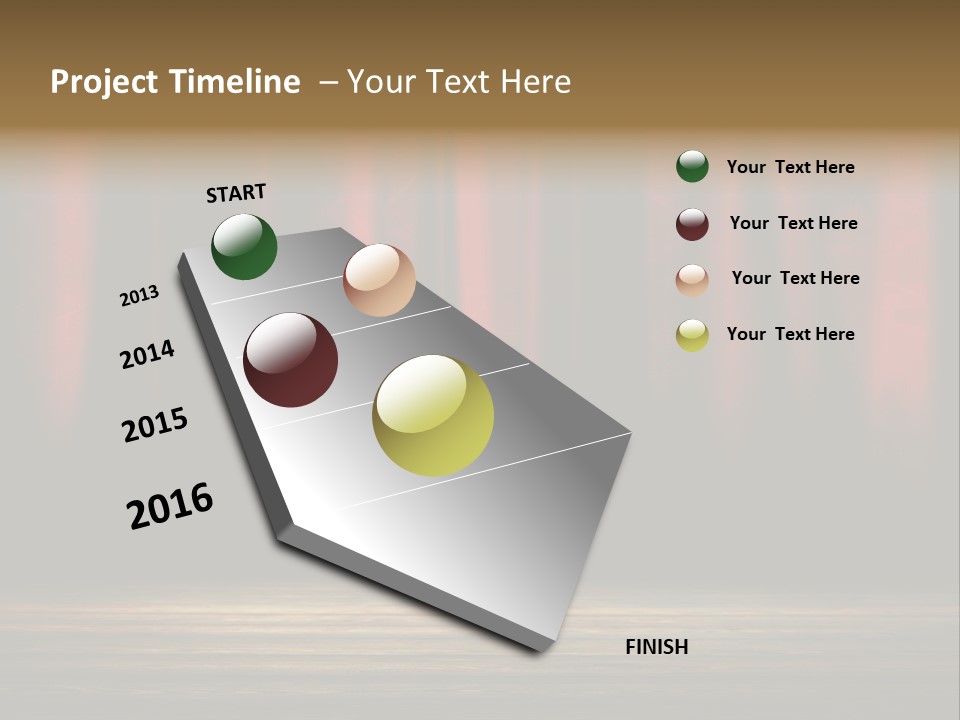 Project Timeline – Your Text Here

START

2013

2014

2015

2016

FINISH

Your Text Here

Your Text Here

Your Text Here

Your Text Here